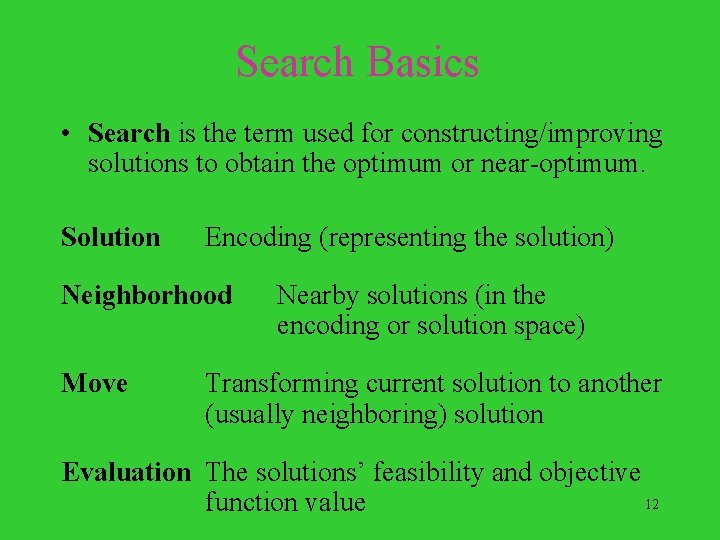 Search Basics

• Search is the term used for constructing/improving solutions to obtain the optimum or near-optimum.

Solution Encoding (representing the solution)

Neighborhood Nearby solutions (in the encoding or solution space)

Move Transforming current solution to another (usually neighboring) solution

Evaluation The solutions' feasibility and objective function value

12